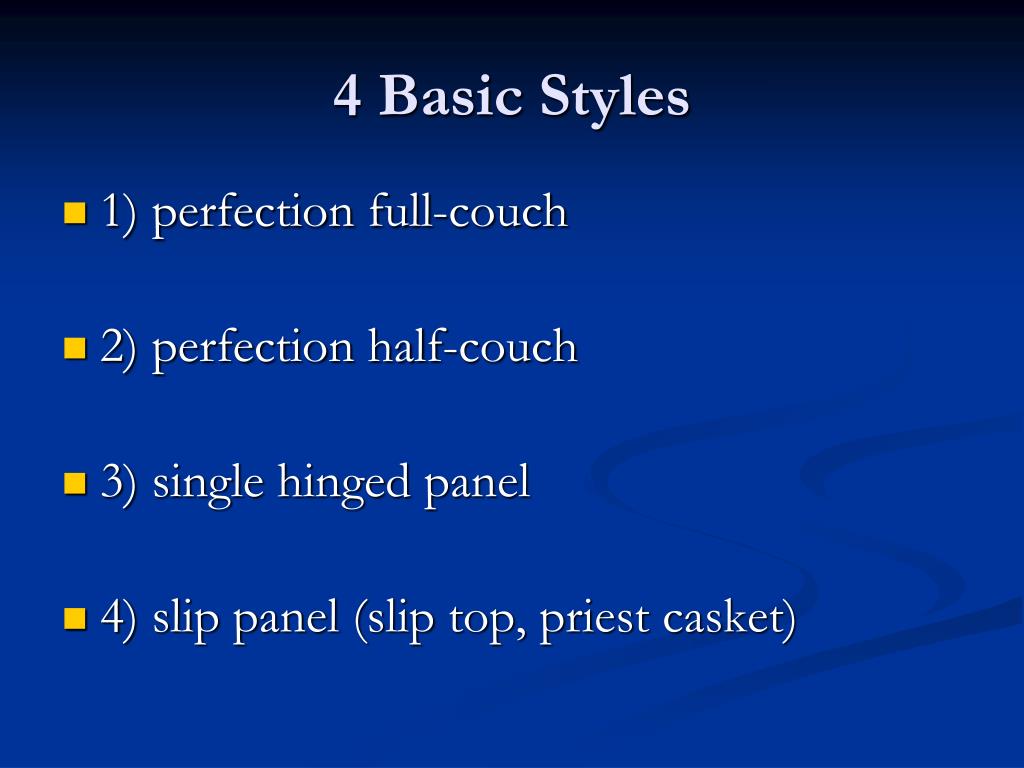 4 Basic Styles

1) perfection full-couch

2) perfection half-couch

3) single hinged panel

4) slip panel (slip top, priest casket)